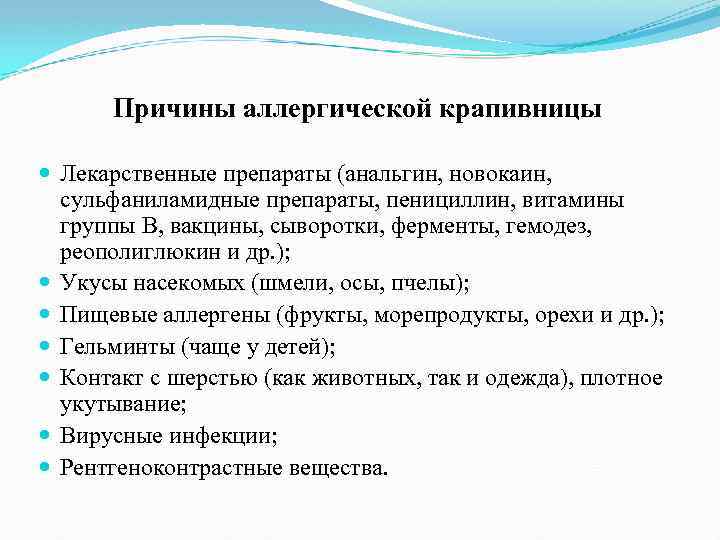 Причины аллергической крапивницы

- Лекарственные препараты (анальгин, новокаин, сульфаниламидные препараты, пенициллин, витамины группы В, вакцины, сыворотки, ферменты, гемодез, реополиглюкин и др.);
- Укусы насекомых (шмели, осы, пчелы);
- Пищевые аллергены (фрукты, морепродукты, орехи и др.);
- Гельминты (чаще у детей);
- Контакт с шерстью (как животных, так и одежда), плотное укутывание;
- Вирусные инфекции;
- Рентгеноконтрастные вещества.